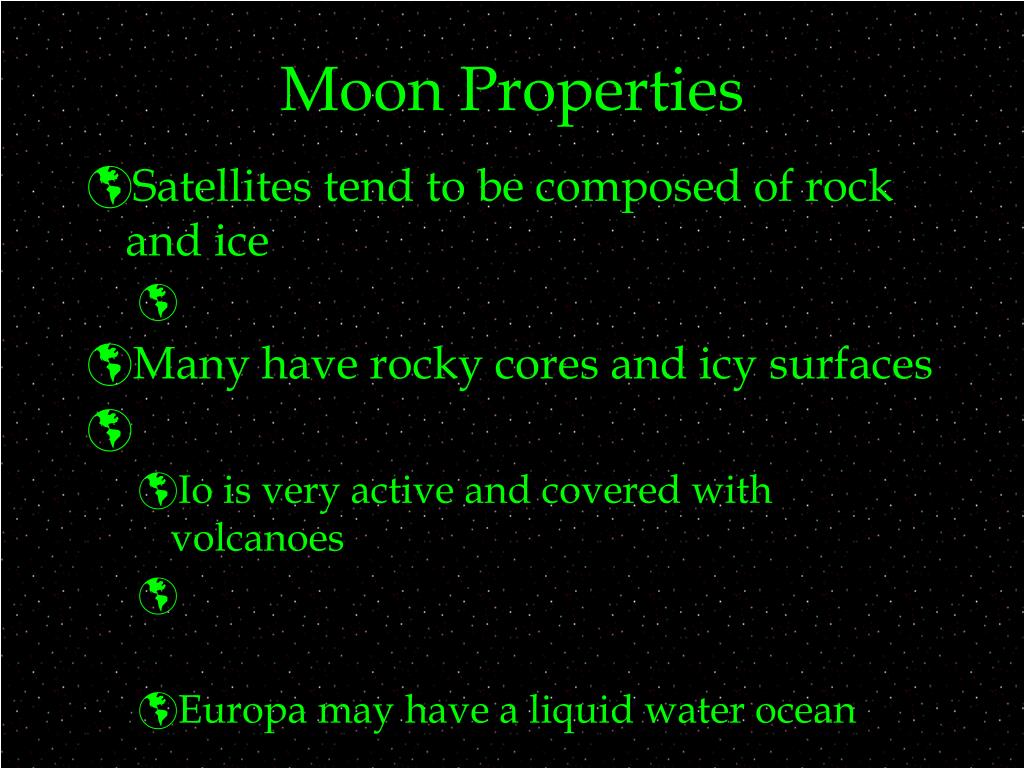 Moon Properties

Satellites tend to be composed of rock and ice

Many have rocky cores and icy surfaces

Io is very active and covered with volcanoes

Europa may have a liquid water ocean